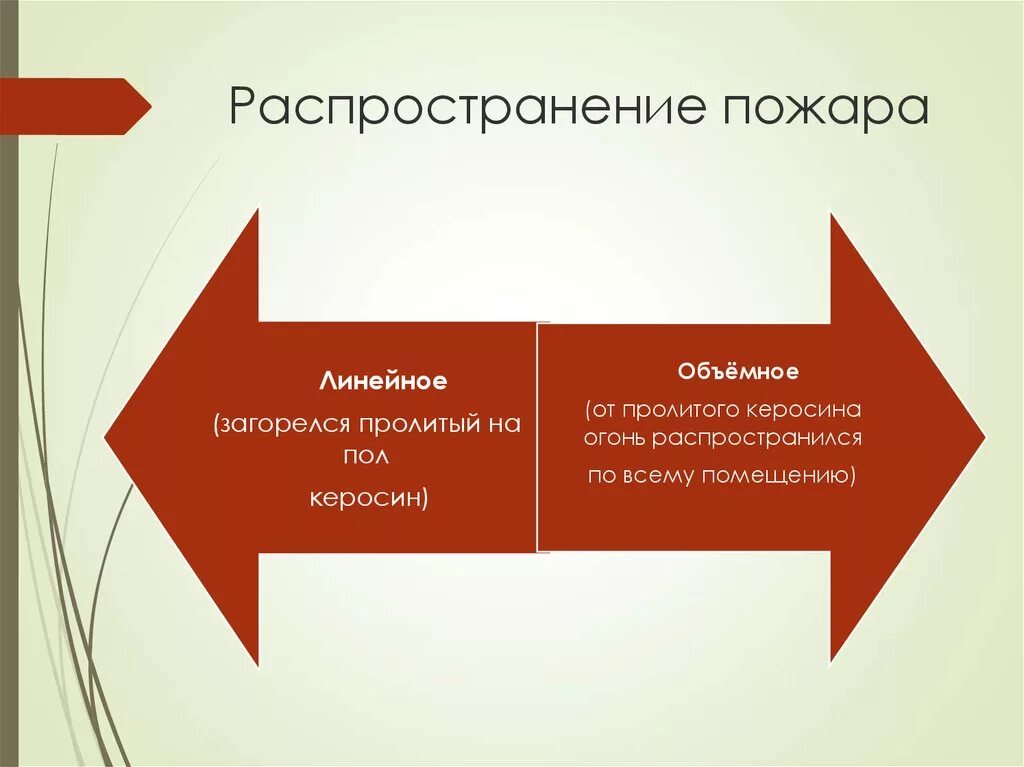 Распространение пожара

Линейное

(загорелся пролитый на пол

керосин)

Объёмное

(от пролитого керосина огонь распространился

по всему помещению)